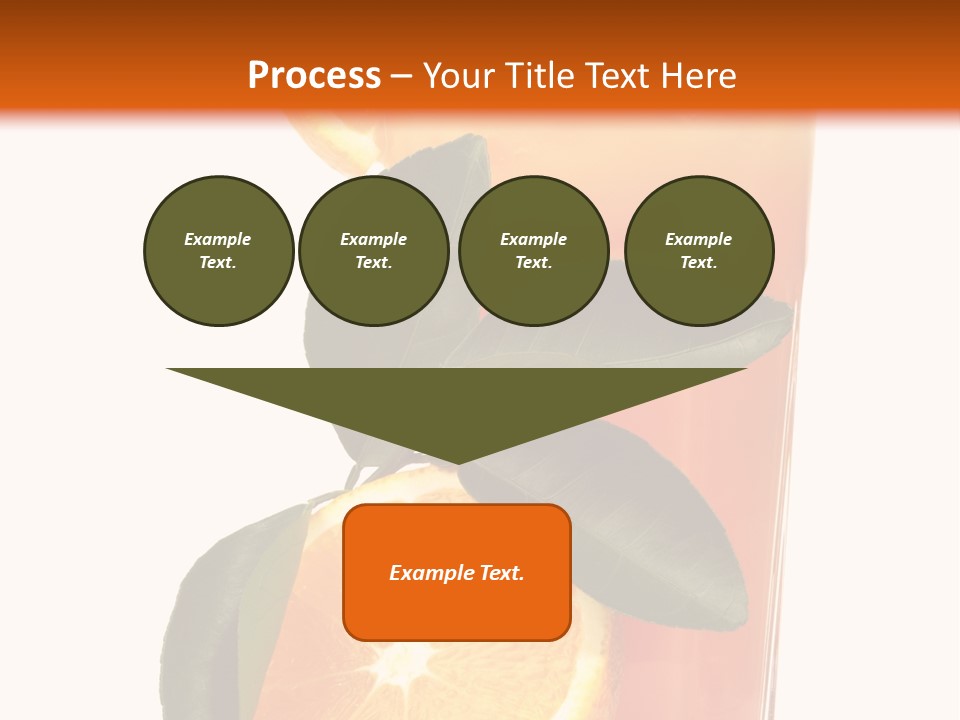 Process – Your Title Text Here

Example Text.

Example Text.

Example Text.

Example Text.

Example Text.